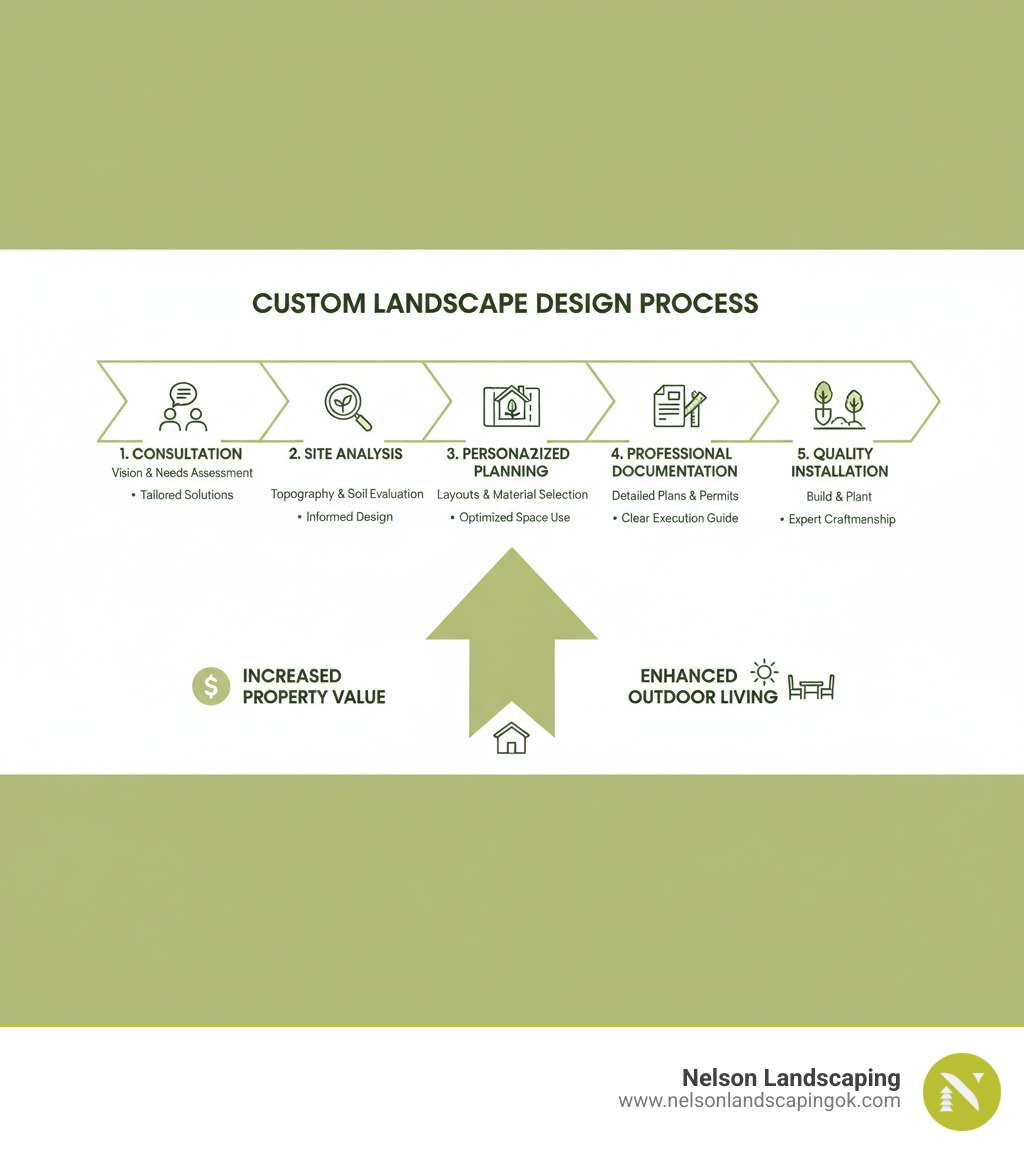 CUSTOM LANDSCAPE DESIGN PROCESS

1. CONSULTATION
Vision & Needs Assessment
• Tailored Solutions

2. SITE ANALYSIS
Topography & Soil Evaluation
• Informed Design

3. PERSONAZIZED PLANNING
Layouts & Material Selection
• Optimized Space Use

4. PROFESSIONAL DOCUMENTATION
Detailed Plans & Permits
• Clear Execution Guide

5. QUALITY INSTALLATION
Build & Plant
• Expert Craftmenship

$ INCREASED PROPERTY VALUE

ENHANCED OUTDOOR LIVING

Nelson Landscaping
www.nelsonlandscapingok.com